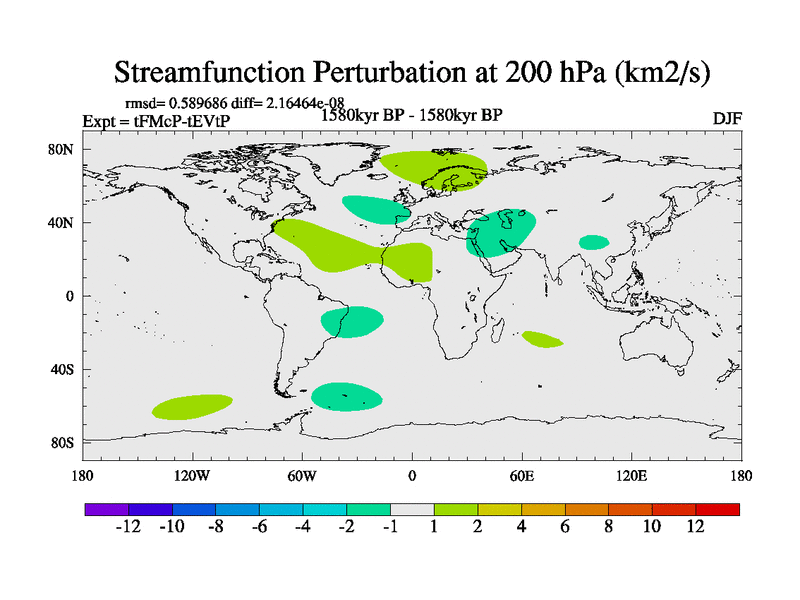 Streamfunction Perturbation at 200 hPa (km2/s)

rmsd= 0.589686 diff= 2.16464e-08
Expt = tFMcP-tEVtP
1580kyr BP - 1580kyr BP
DJF

80N
40N
0
40S
80S

180
120W
60W
0
60E
120E
180

-12
-10
-8
-6
-4
-2
-1
1
2
4
6
8
10
12